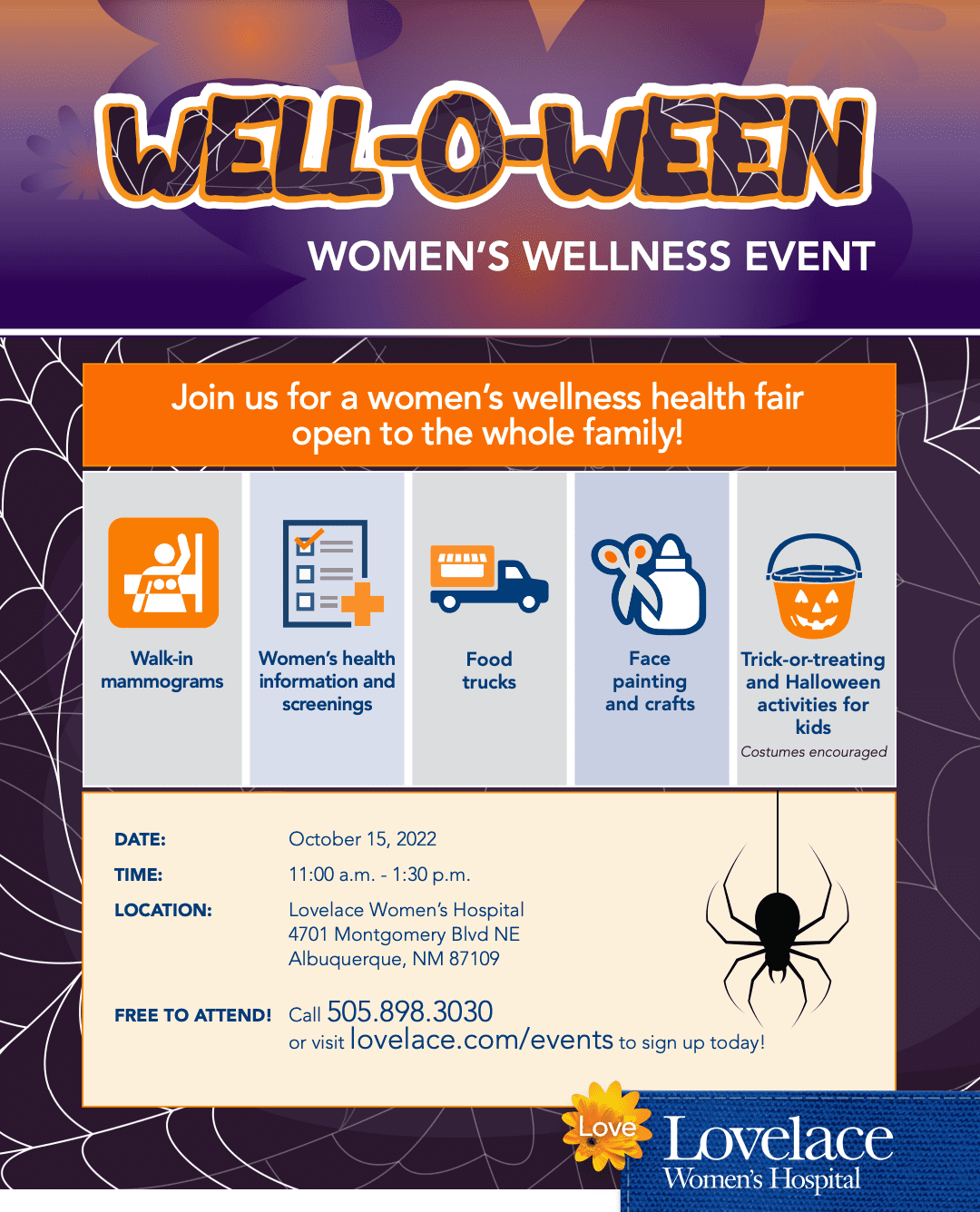 WELL-O-WEEN

WOMEN'S WELLNESS EVENT

Join us for a women's wellness health fair open to the whole family!

Walk-in mammograms

Women's health information and screenings

Food trucks

Face painting and crafts

Trick-or-treating and Halloween activities for kids

Costumes encouraged

DATE: October 15, 2022

TIME: 11:00 a.m. - 1:30 p.m.

LOCATION: Lovelace Women's Hospital
4701 Montgomery Blvd NE
Albuquerque, NM 87109

FREE TO ATTEND! Call 505.898.3030
or visit lovelace.com/events to sign up today!

Love

Lovelace
Women's Hospital